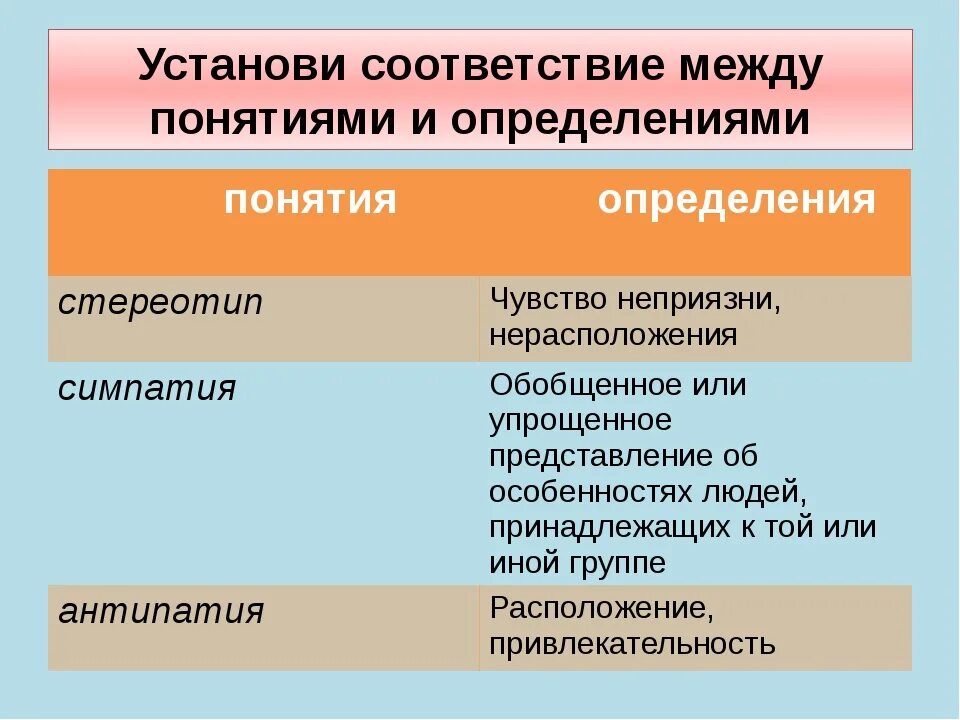 Установи соответствие между понятиями и определениями

| понятия | определения |
|---|---|
| стереотип | Чувство неприязни, нерасположения |
| симпатия | Обобщенное или упрощенное представление об особенностях людей, принадлежащих к той или иной группе |
| антипатия | Расположение, привлекательность |